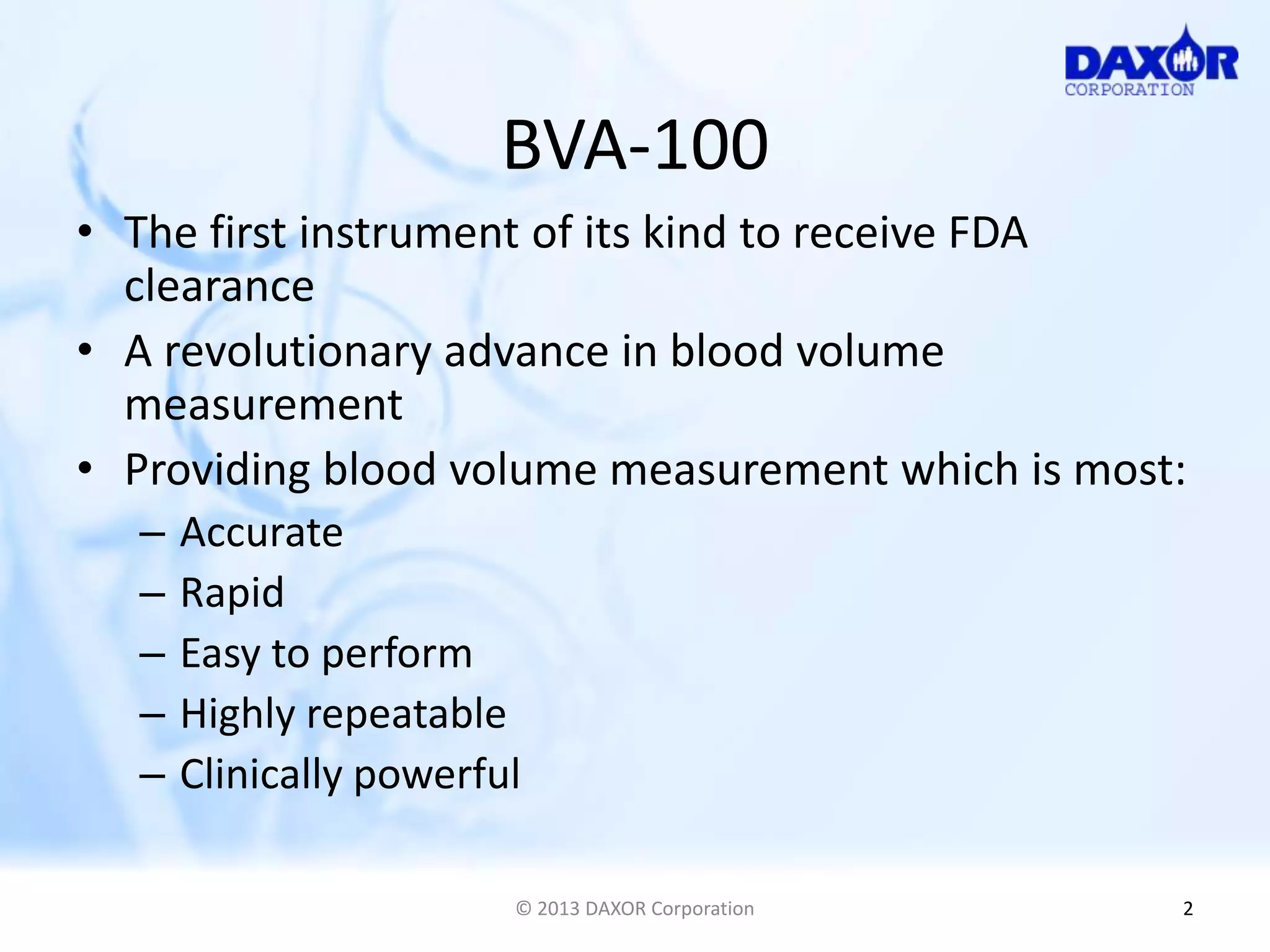 DAXOR
CORPORATION

BVA-100

• The first instrument of its kind to receive FDA clearance
• A revolutionary advance in blood volume measurement
• Providing blood volume measurement which is most:
– Accurate
– Rapid
– Easy to perform
– Highly repeatable
– Clinically powerful

© 2013 DAXOR Corporation

2